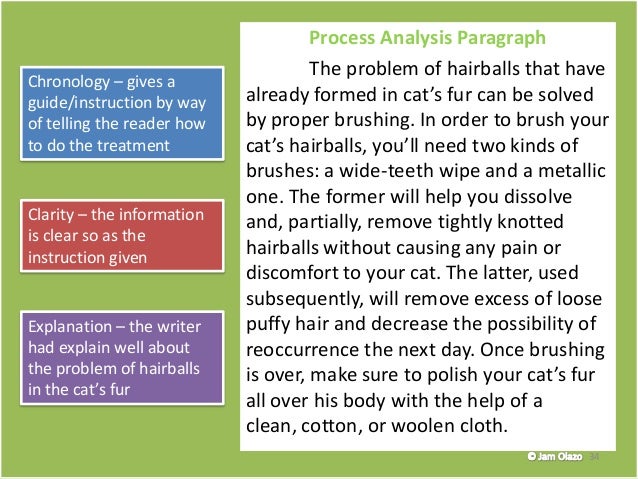 Chronology – gives a guide/instruction by way of telling the reader how to do the treatment

Clarity – the information is clear so as the instruction given

Explanation – the writer had explain well about the problem of hairballs in the cat's fur

Process Analysis Paragraph

The problem of hairballs that have already formed in cat's fur can be solved by proper brushing. In order to brush your cat's hairballs, you'll need two kinds of brushes: a wide-teeth wipe and a metallic one. The former will help you dissolve and, partially, remove tightly knotted hairballs without causing any pain or discomfort to your cat. The latter, used subsequently, will remove excess of loose puffy hair and decrease the possibility of reoccurrence the next day. Once brushing is over, make sure to polish your cat's fur all over his body with the help of a clean, cotton, or woolen cloth.

© Jam Olazo 34